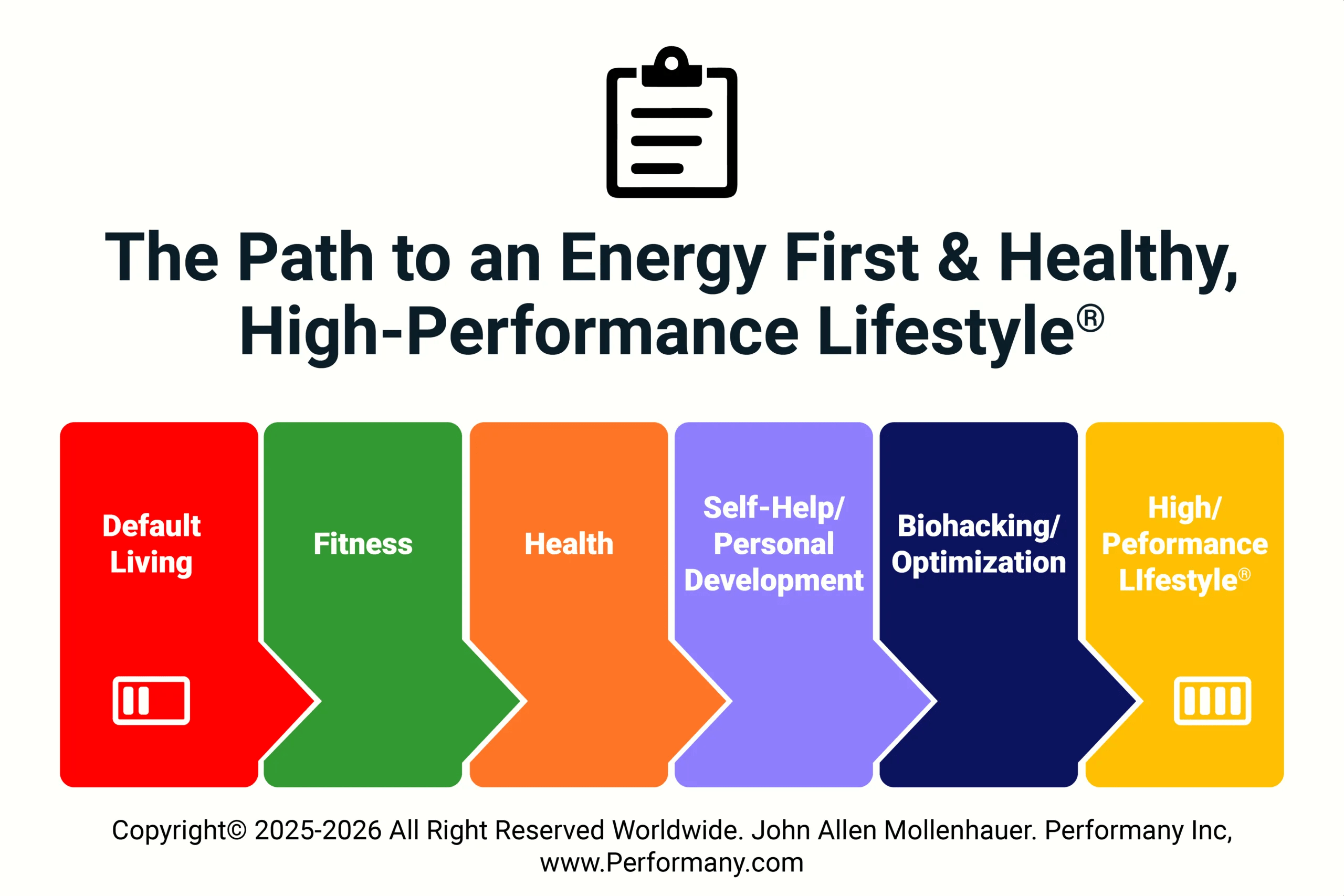 The Path to an Energy First & Healthy, High-Performance Lifestyle®

Default Living

Fitness

Health

Self-Help/ Personal Development

Biohacking/ Optimization

High/ Peformance LIfestyle®

Copyright© 2025-2026 All Right Reserved Worldwide. John Allen Mollenhauer. Performany Inc, www.Performany.com